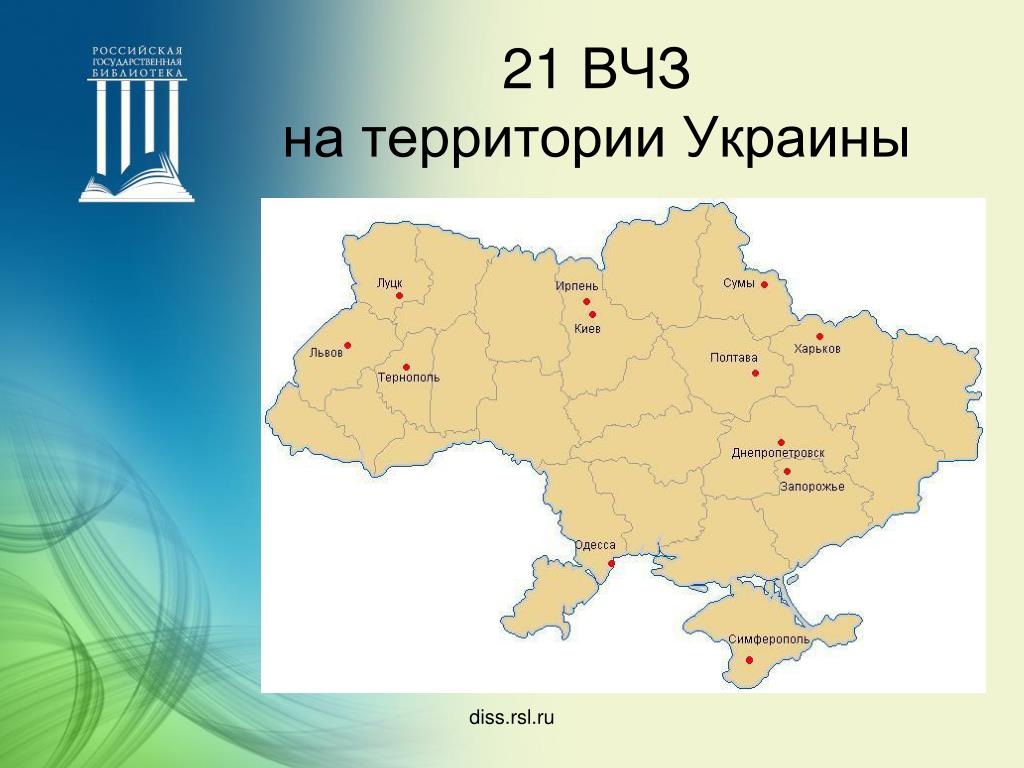 РОССИЙСКАЯ ГОСУДАРСТВЕННАЯ БИБЛИОТЕКА

21 ВЧЗ
на территории Украины

Луцк
Ирпень
Сумы
Киев
Львов
Харьков
Полтава
Тернополь
Днепропетровск
Запорожье
Одесса
Симферополь

diss.rsl.ru